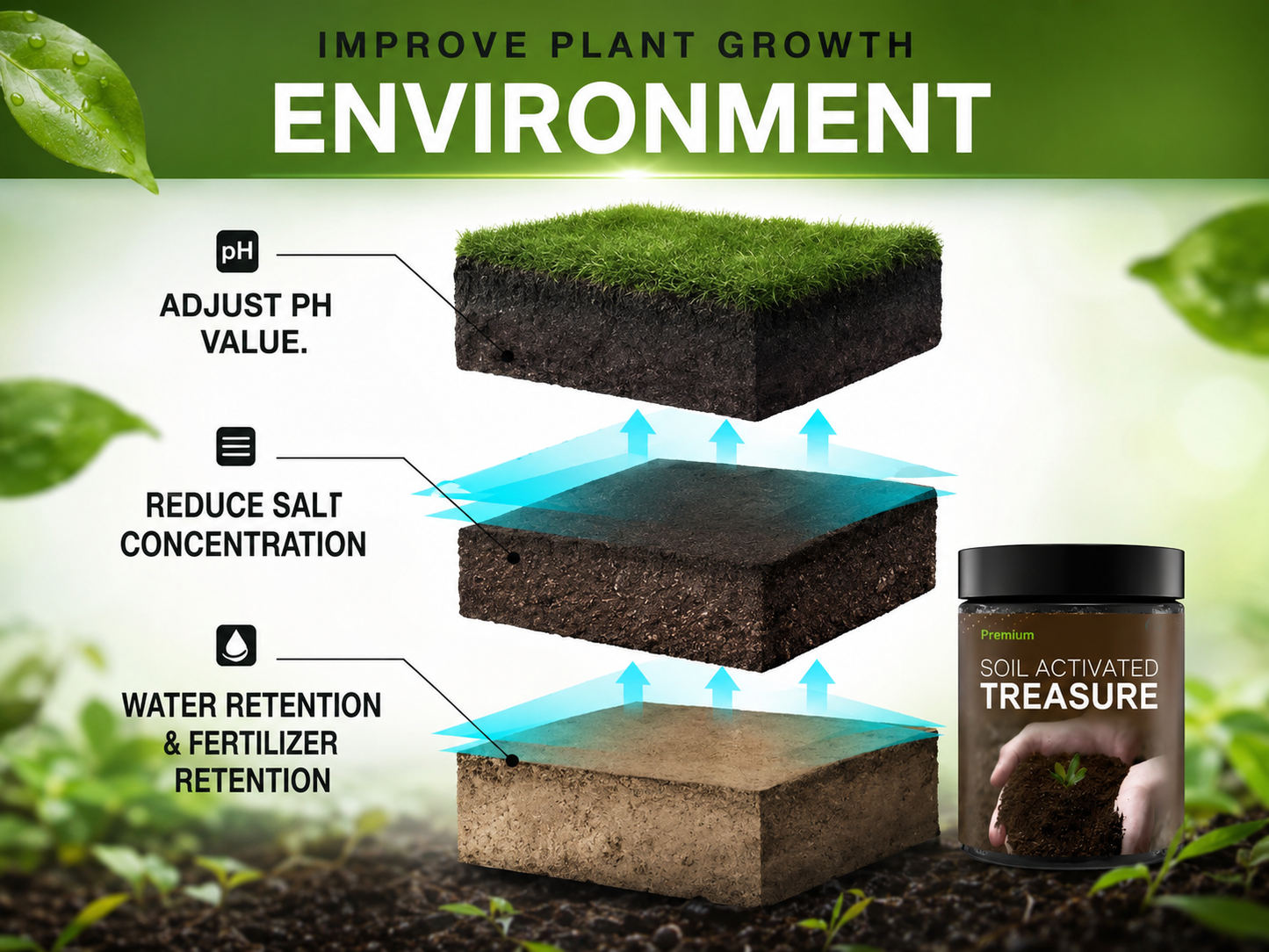 IMPROVE PLANT GROWTH

ENVIRONMENT

pH

ADJUST PH VALUE.

REDUCE SALT CONCENTRATION

WATER RETENTION & FERTILIZER RETENTION

Premium

SOIL ACTIVATED

TREASURE